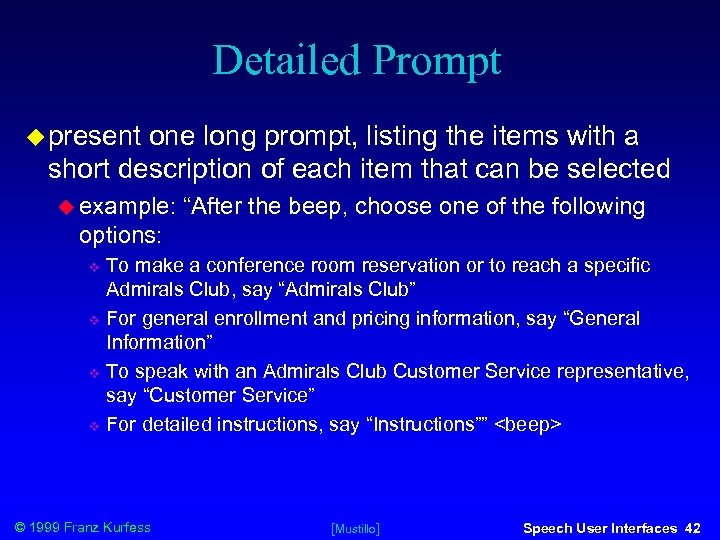 Detailed Prompt

present one long prompt, listing the items with a short description of each item that can be selected

example: “After the beep, choose one of the following options:

To make a conference room reservation or to reach a specific Admirals Club, say “Admirals Club”

For general enrollment and pricing information, say “General Information”

To speak with an Admirals Club Customer Service representative, say “Customer Service”

For detailed instructions, say “Instructions”” <beep>

© 1999 Franz Kurfess [Mustillo] Speech User Interfaces 42